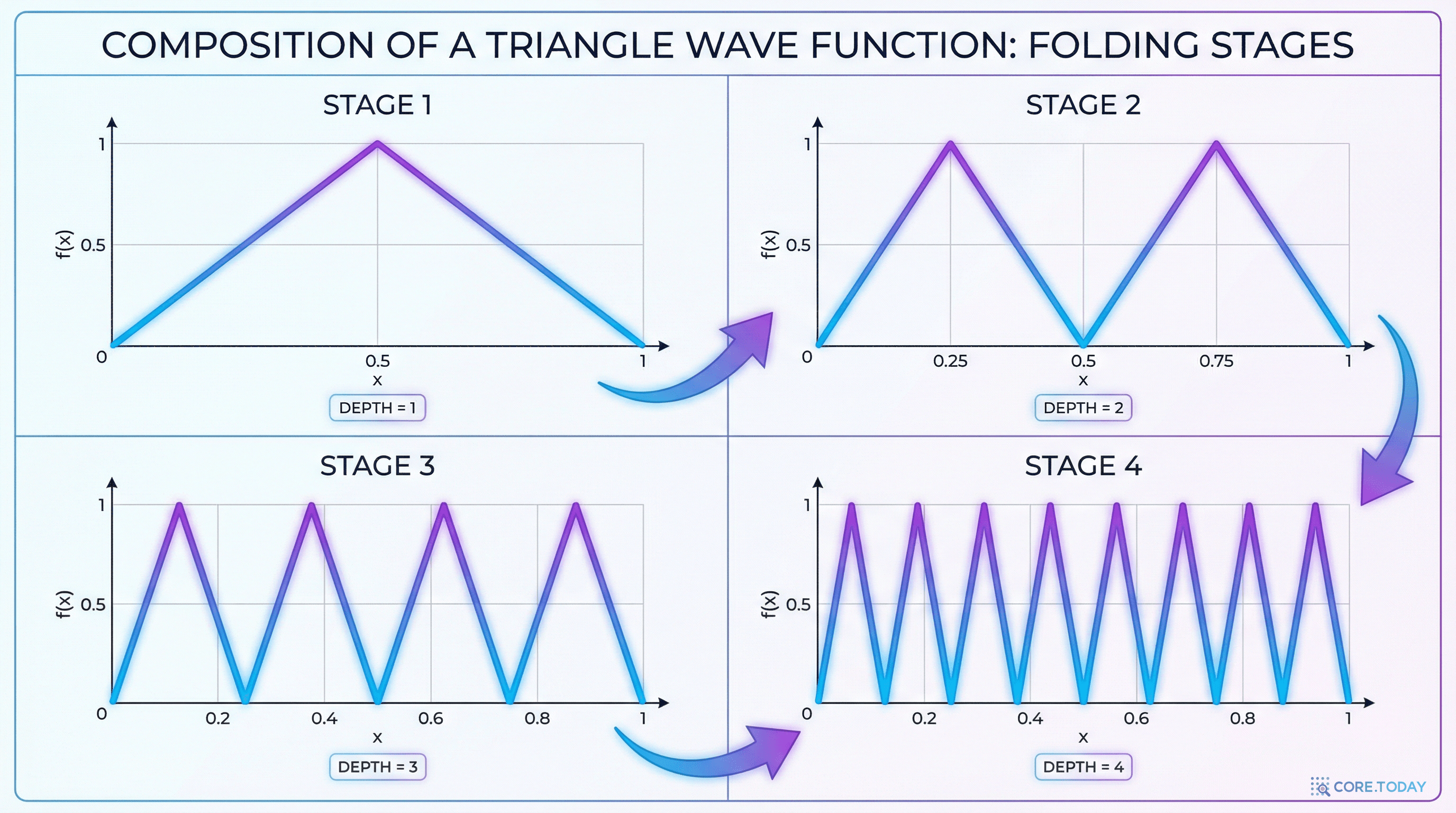 COMPOSITION OF A TRIANGLE WAVE FUNCTION: FOLDING STAGES

STAGE 1

1
f(x) 0.5
0
0.5
1
x
DEPTH = 1

STAGE 2

1
f(x) 0.5
0
0.25
0.5
0.75
1
x
DEPTH = 2

STAGE 3

1
f(x) 0.5
0
0.2
0.4
0.6
0.8
1
x
DEPTH = 3

STAGE 4

1
f(x) 0.5
0
0.2
0.4
0.6
0.8
1
x
DEPTH = 4

CORE.TODAY